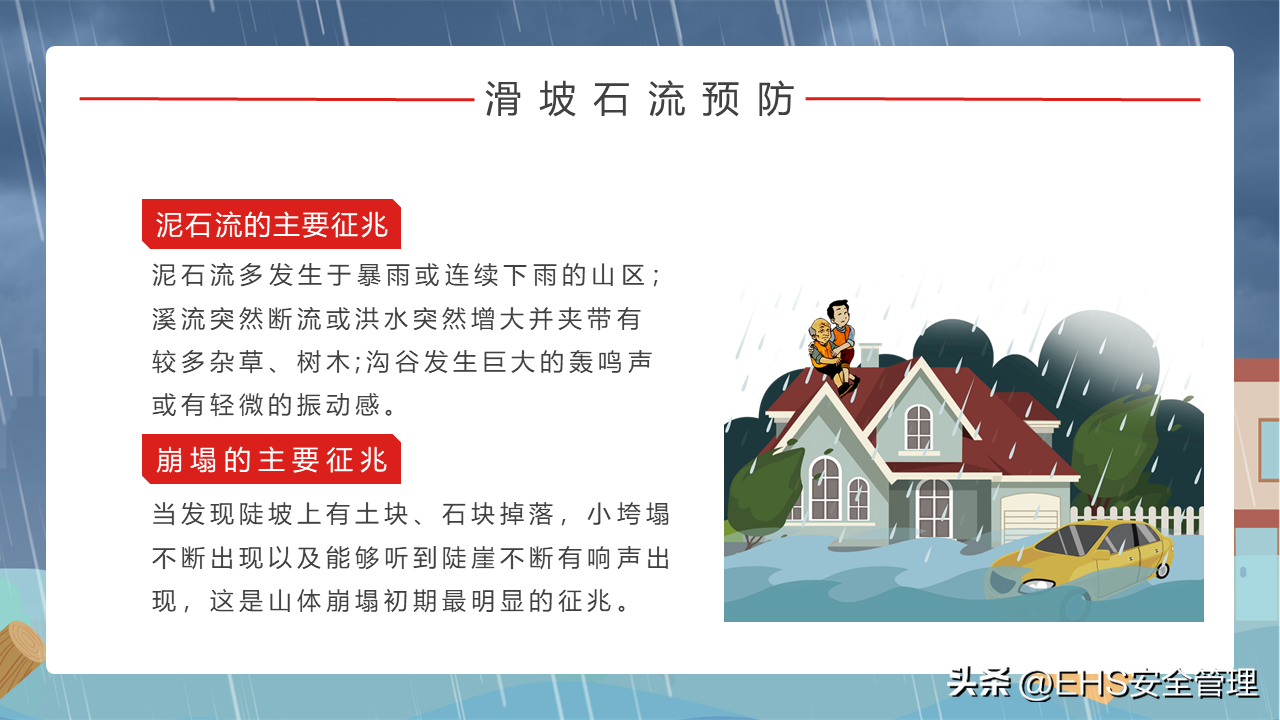 滑坡石流预防

泥石流的主要征兆

泥石流多发生于暴雨或连续下雨的山区;溪流突然断流或洪水突然增大并夹带有较多杂草、树木;沟谷发生巨大的轰鸣声或有轻微的振动感。

崩塌的主要征兆

当发现陡坡上有土块、石块掉落，小垮塌不断出现以及能够听到陡崖不断有响声出现，这是山体崩塌初期最明显的征兆。

头条 @EHS安全管理